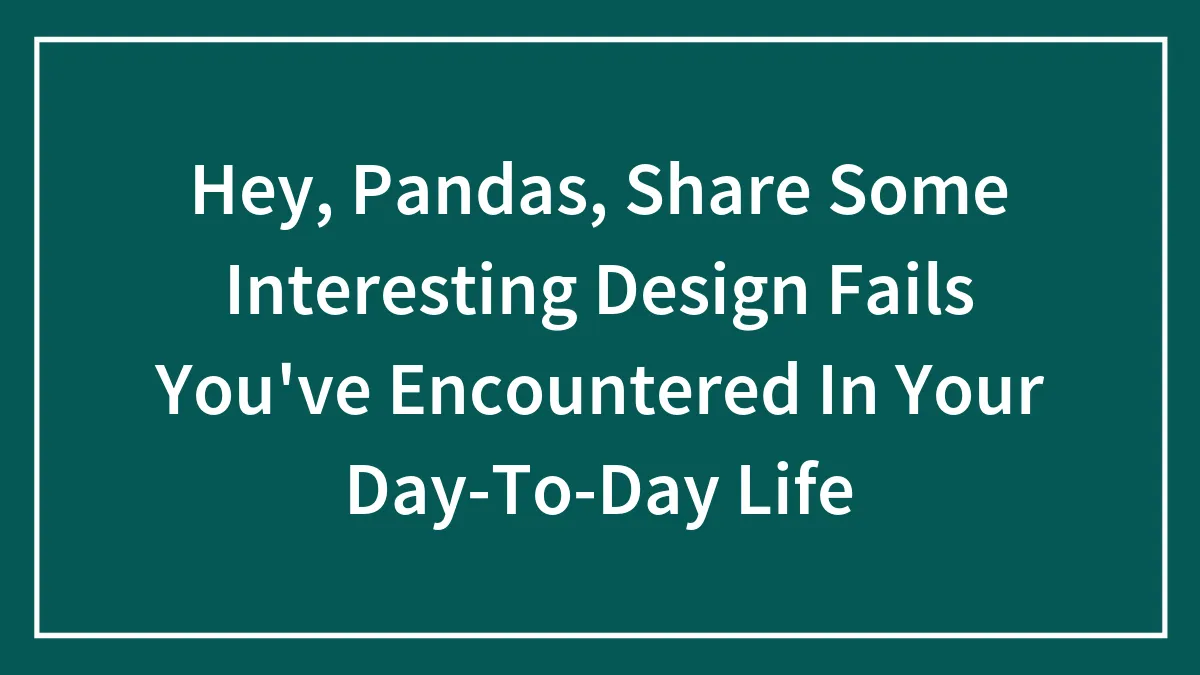 Hey, Pandas, Share Some Interesting Design Fails You've Encountered In Your Day-To-Day Life